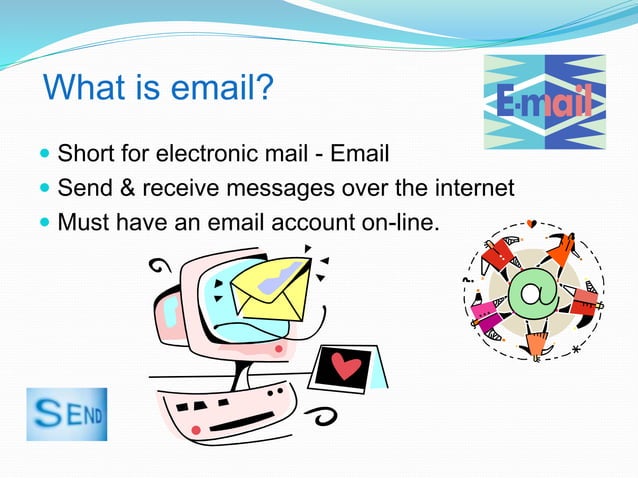 What is email?

E-mail

- Short for electronic mail - Email
- Send & receive messages over the internet
- Must have an email account on-line.

@

SEND